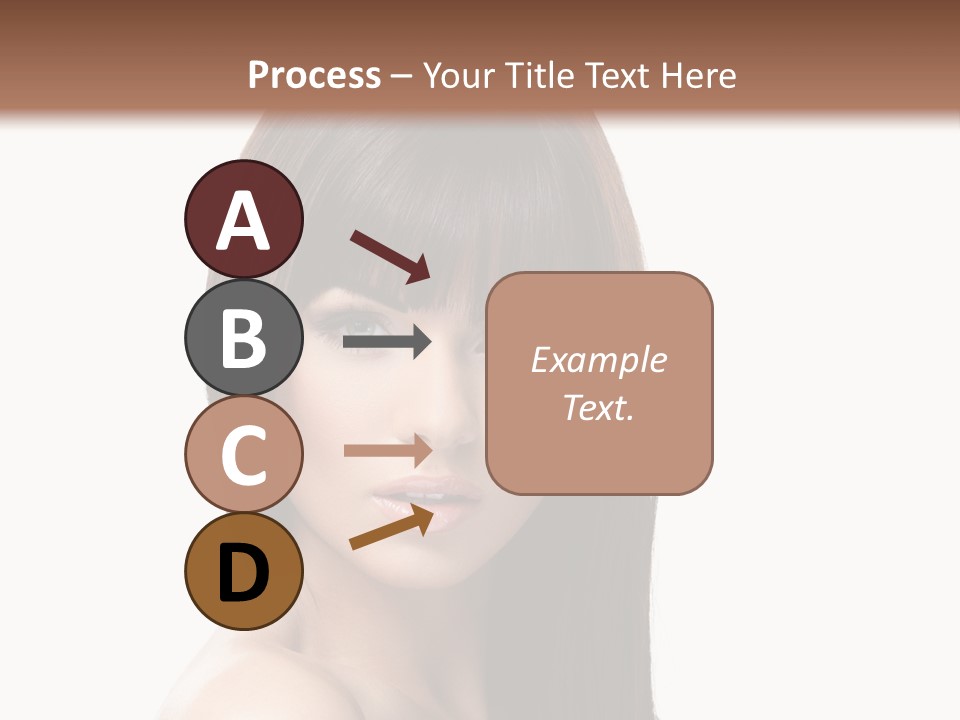 Process – Your Title Text Here

A

B

C

D

Example Text.